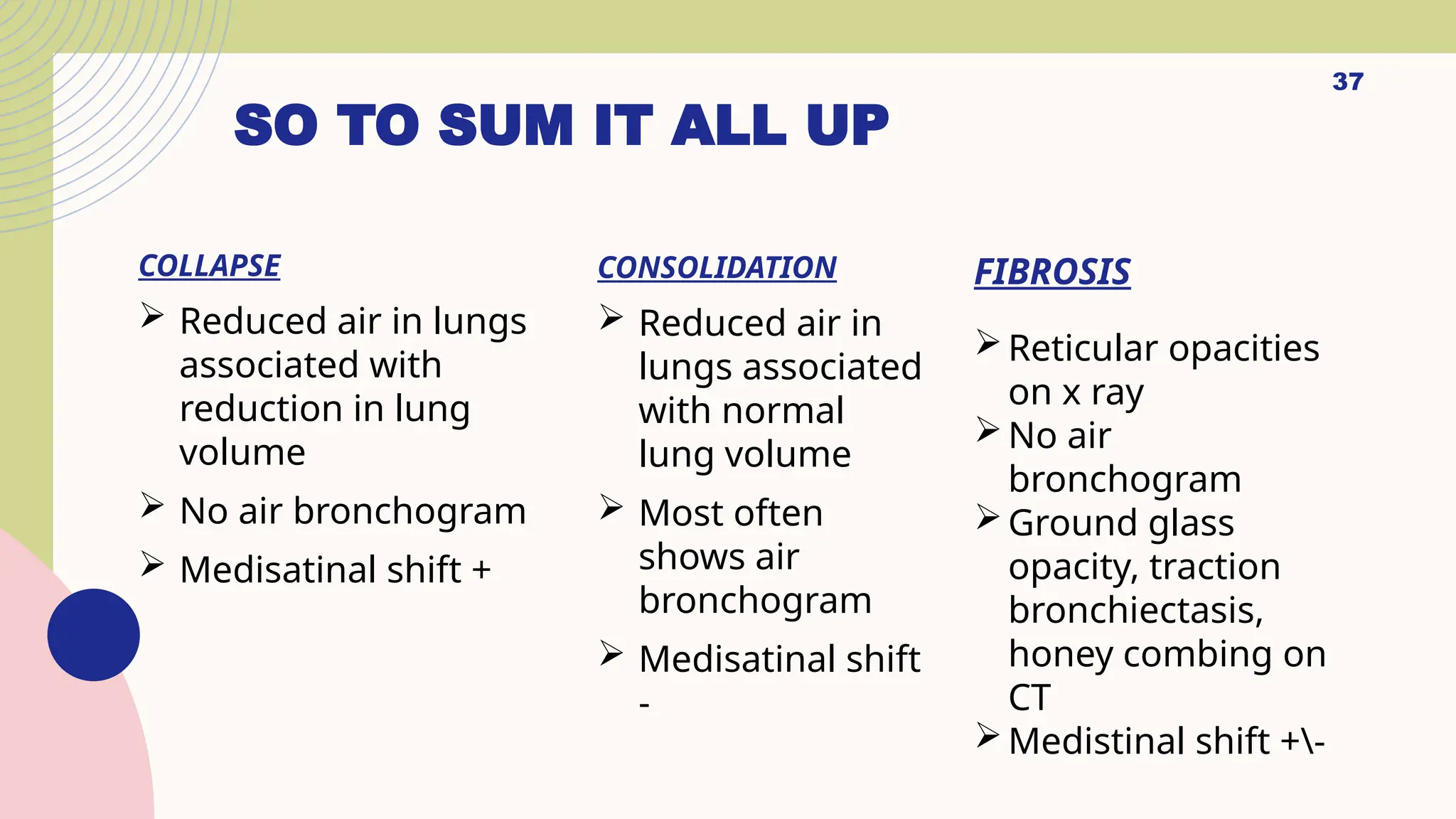 37

SO TO SUM IT ALL UP

COLLAPSE

➢ Reduced air in lungs associated with reduction in lung volume

➢ No air bronchogram

➢ Medisatinal shift +

CONSOLIDATION

➢ Reduced air in lungs associated with normal lung volume

➢ Most often shows air bronchogram

➢ Medisatinal shift -

FIBROSIS

➢ Reticular opacities on x ray
➢ No air bronchogram
➢ Ground glass opacity, traction bronchiectasis, honey combing on CT
➢ Medistinal shift +\-